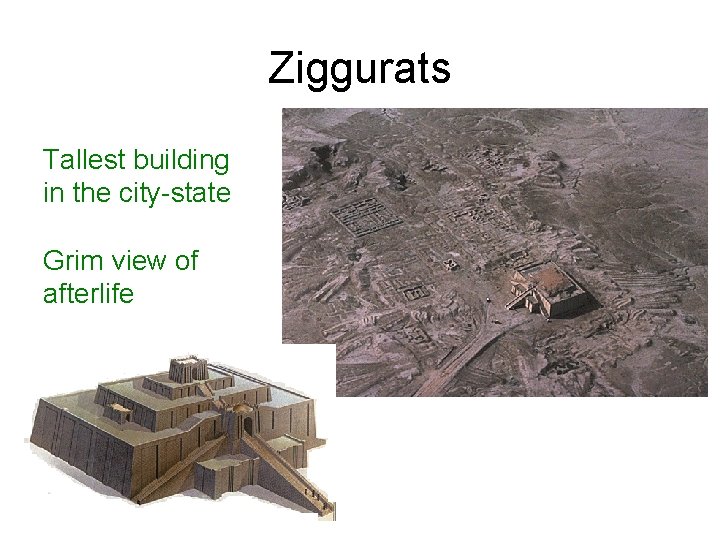 Ziggurats

Tallest building in the city-state

Grim view of afterlife